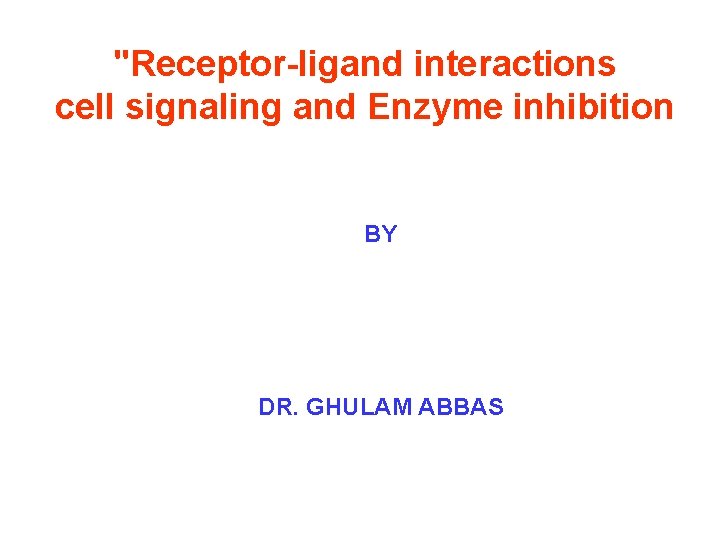 "Receptor-ligand interactions cell signaling and Enzyme inhibition

BY

DR. GHULAM ABBAS